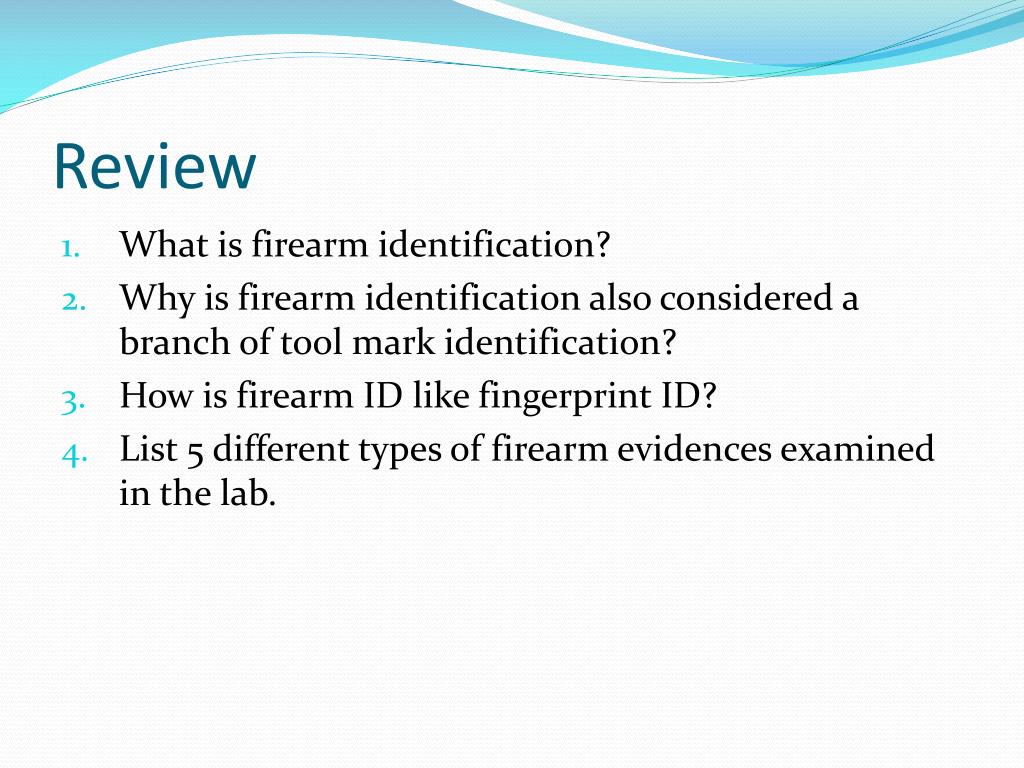 Review

1. What is firearm identification?
2. Why is firearm identification also considered a branch of tool mark identification?
3. How is firearm ID like fingerprint ID?
4. List 5 different types of firearm evidences examined in the lab.